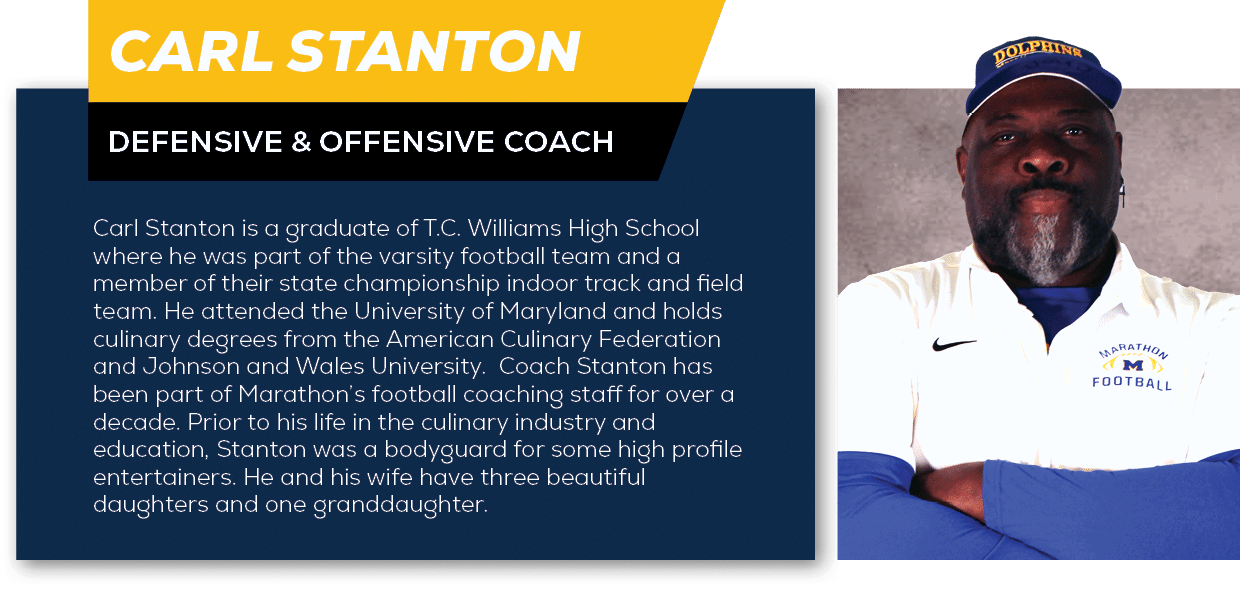 CARL STANTON

DEFENSIVE & OFFENSIVE COACH

Carl Stanton is a graduate of T.C. Williams High School where he was part of the varsity football team and a member of their state championship indoor track and field team. He attended the University of Maryland and holds culinary degrees from the American Culinary Federation and Johnson and Wales University. Coach Stanton has been part of Marathon's football coaching staff for over a decade. Prior to his life in the culinary industry and education, Stanton was a bodyguard for some high profile entertainers. He and his wife have three beautiful daughters and one granddaughter.

DOLPHINS

MARATHON
M
FOOTBALL